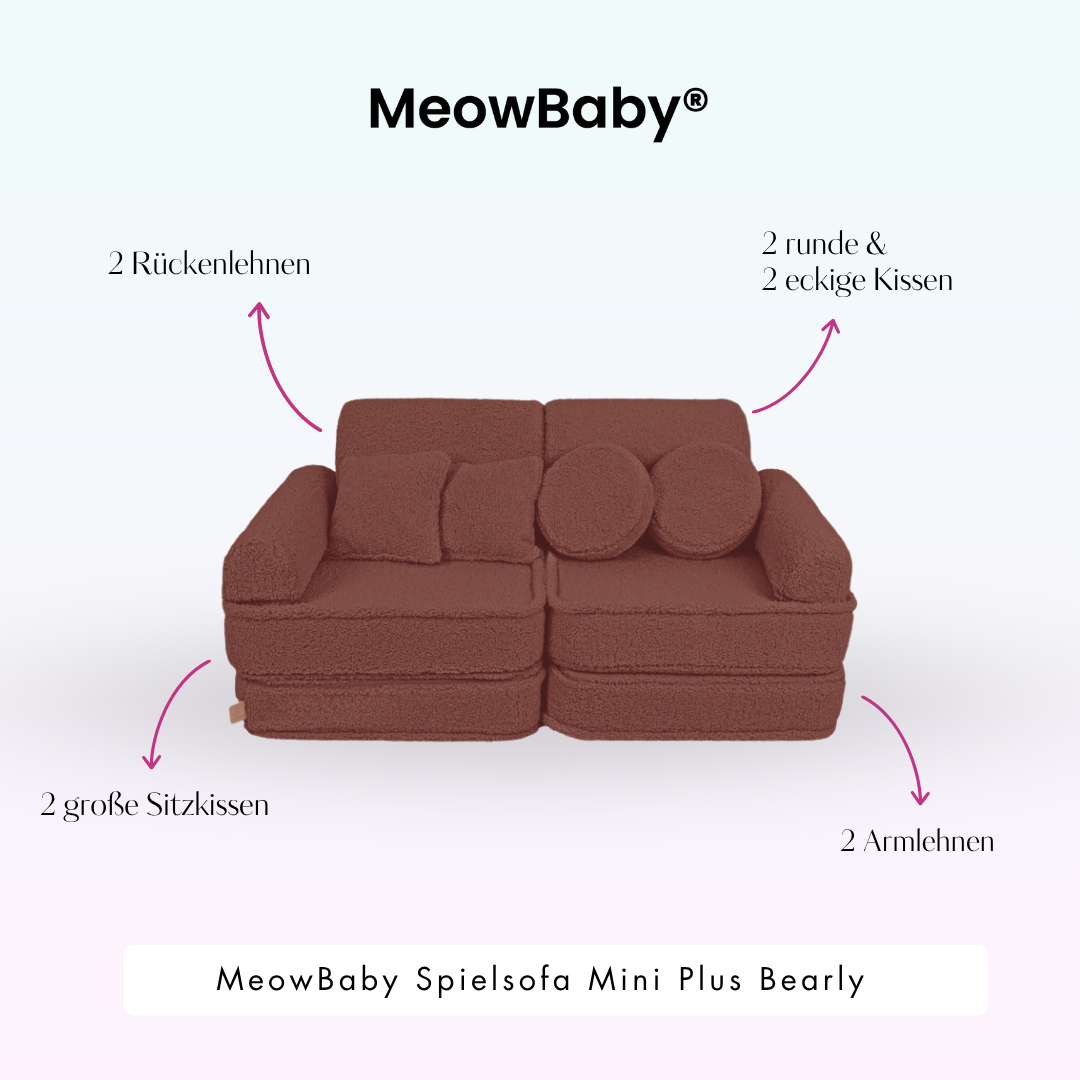 MeowBaby®

2 Rückenlehnen

2 runde &
2 eckige Kissen

2 große Sitzkissen

2 Armlehnen

MeowBaby Spielsofa Mini Plus Bearly